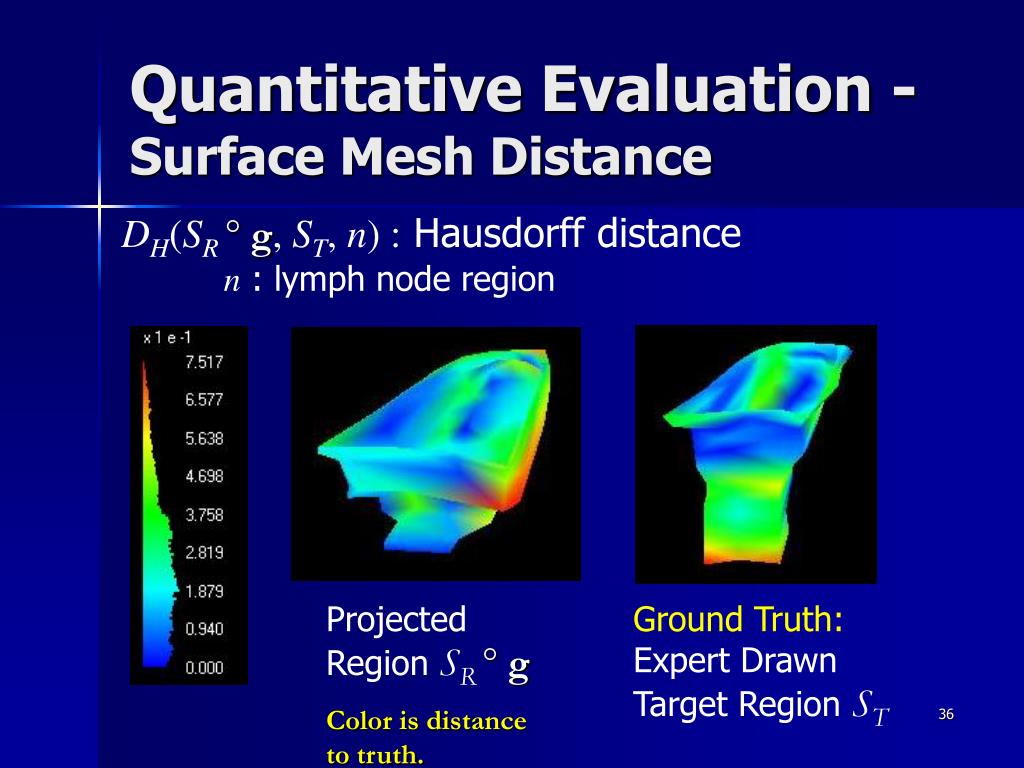 Quantitative Evaluation - Surface Mesh Distance

$D_H(S_R \circ \mathbf{g}, S_T, n)$ : Hausdorff distance
$n$ : lymph node region

x 1 e -1
7.517
6.577
5.638
4.698
3.758
2.819
1.879
0.940
0.000

Projected Region $S_R \circ \mathbf{g}$

Color is distance to truth.

Ground Truth:
Expert Drawn Target Region $S_T$

36